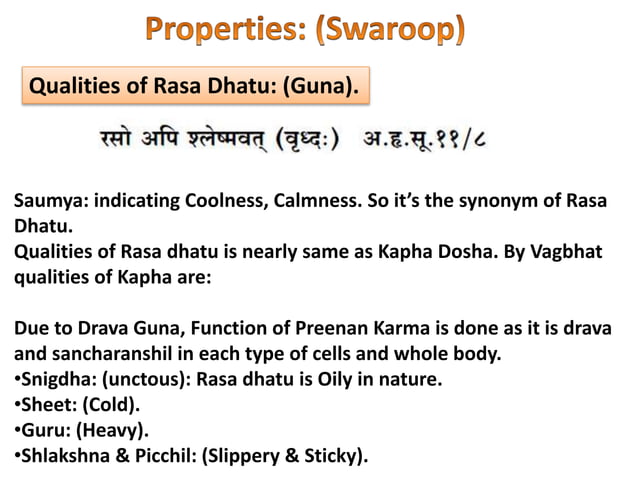 Properties: (Swaroop)

Qualities of Rasa Dhatu: (Guna).

रसो अपि श्लेष्मवत् (वृध्दः) अ.हृ.सू.११/८

Saumya: indicating Coolness, Calmness. So it's the synonym of Rasa Dhatu.
Qualities of Rasa dhatu is nearly same as Kapha Dosha. By Vagbhat qualities of Kapha are:

Due to Drava Guna, Function of Preenan Karma is done as it is drava and sancharanshil in each type of cells and whole body.
•Snigdha: (unctous): Rasa dhatu is Oily in nature.
•Sheet: (Cold).
•Guru: (Heavy).
•Shlakshna & Picchil: (Slippery & Sticky).